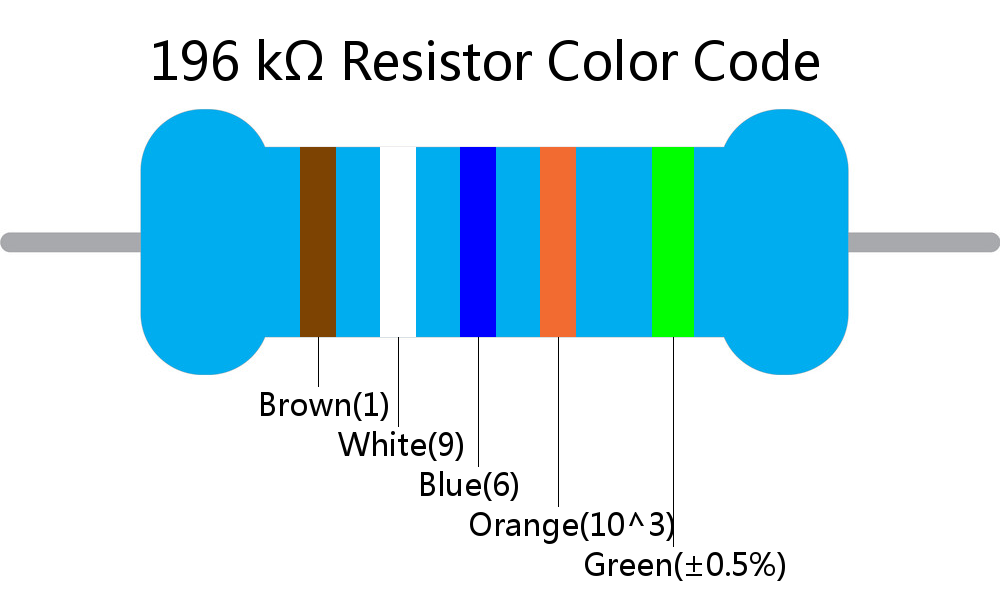 196 kΩ Resistor Color Code

Brown(1)
White(9)
Blue(6)
Orange(10^3)
Green(±0.5%)